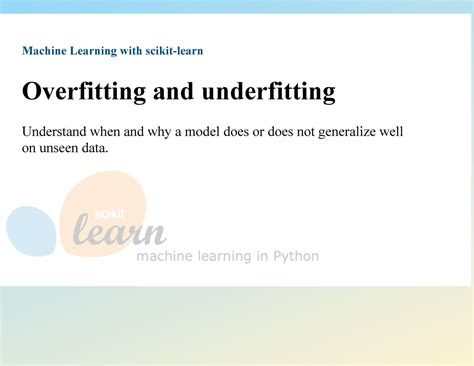 Machine Learning with scikit-learn

Overfitting and underfitting

Understand when and why a model does or does not generalize well on unseen data.

scikit
learn
machine learning in Python